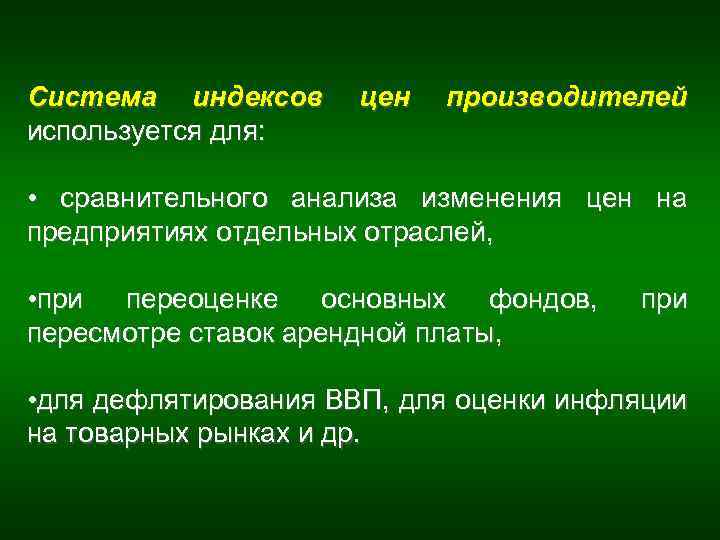 Система индексов цен производителей используется для:

• сравнительного анализа изменения цен на предприятиях отдельных отраслей,

•при переоценке основных фондов, при пересмотре ставок арендной платы,

•для дефлятирования ВВП, для оценки инфляции на товарных рынках и др.